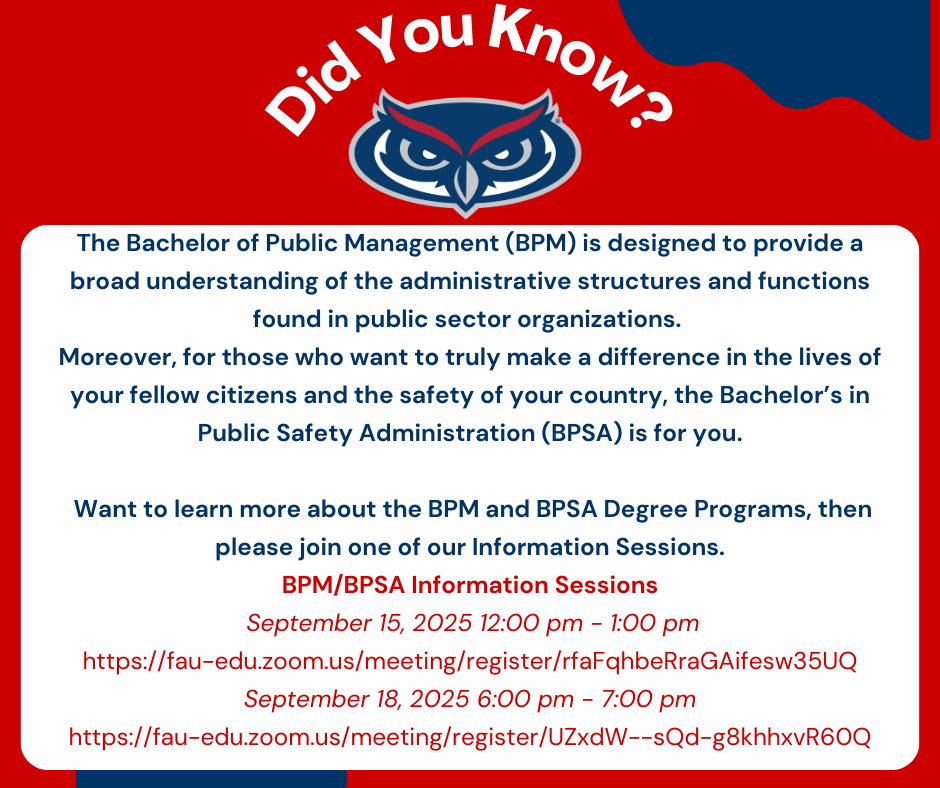 Did You Know?

The Bachelor of Public Management (BPM) is designed to provide a broad understanding of the administrative structures and functions found in public sector organizations.
Moreover, for those who want to truly make a difference in the lives of your fellow citizens and the safety of your country, the Bachelor's in Public Safety Administration (BPSA) is for you.

Want to learn more about the BPM and BPSA Degree Programs, then please join one of our Information Sessions.

BPM/BPSA Information Sessions
September 15, 2025 12:00 pm - 1:00 pm
https://fau-edu.zoom.us/meeting/register/rfaFqhbeRraGAifesw35UQ
September 18, 2025 6:00 pm - 7:00 pm
https://fau-edu.zoom.us/meeting/register/UZxdW--sQd-g8khhxvR60Q